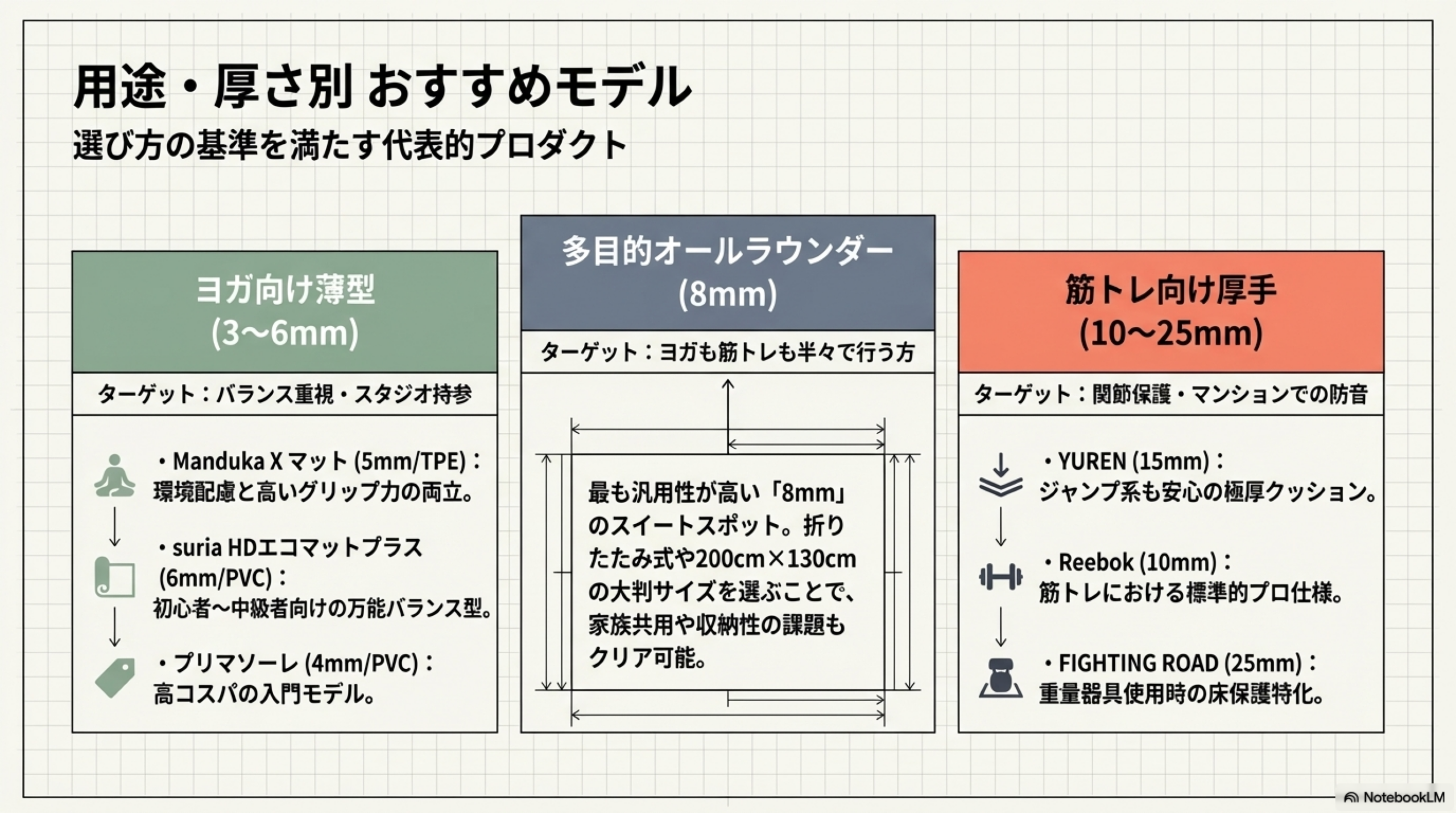 用途・厚さ別 おすすめモデル

選び方の基準を満たす代表的プロダクト

ヨガ向け薄型
(3〜6mm)

ターゲット：バランス重視・スタジオ持参

・Manduka X マット (5mm/TPE)：
環境配慮と高いグリップ力の両立。

・suria HDエコマットプラス (6mm/PVC)：
初心者〜中級者向けの万能バランス型。

・プリマソーレ (4mm/PVC)：
高コスパの入門モデル。

多目的オールラウンダー
(8mm)

ターゲット：ヨガも筋トレも半々で行う方

最も汎用性が高い「8mm」のスイートスポット。折りたたみ式や200cm×130cmの大判サイズを選ぶことで、家族共用や収納性の課題もクリア可能。

筋トレ向け厚手
(10〜25mm)

ターゲット：関節保護・マンションでの防音

・YUREN (15mm)：
ジャンプ系も安心の極厚クッション。

・Reebok (10mm)：
筋トレにおける標準的プロ仕様。

・FIGHTING ROAD (25mm)：
重量器具使用時の床保護特化。

NotebookLM